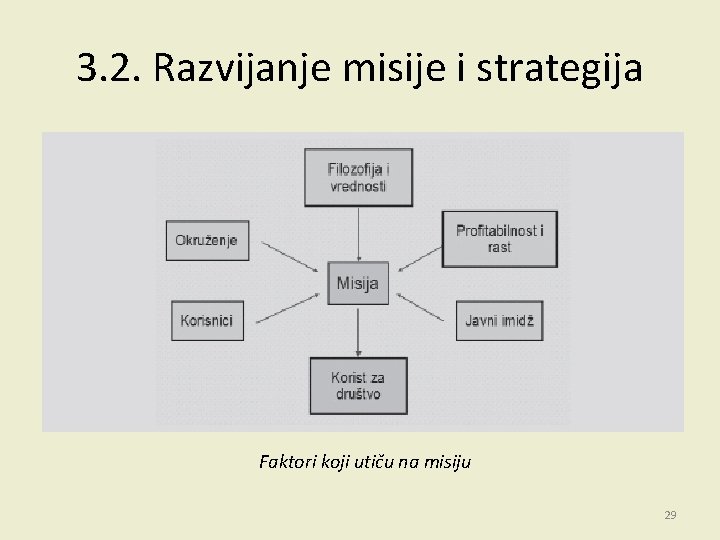 3.2. Razvijanje misije i strategija

Filozofija i vrednosti

Okruženje

Profitabilnost i rast

Misija

Korisnici

Javni imidž

Korist za društvo

Faktori koji utiču na misiju

29